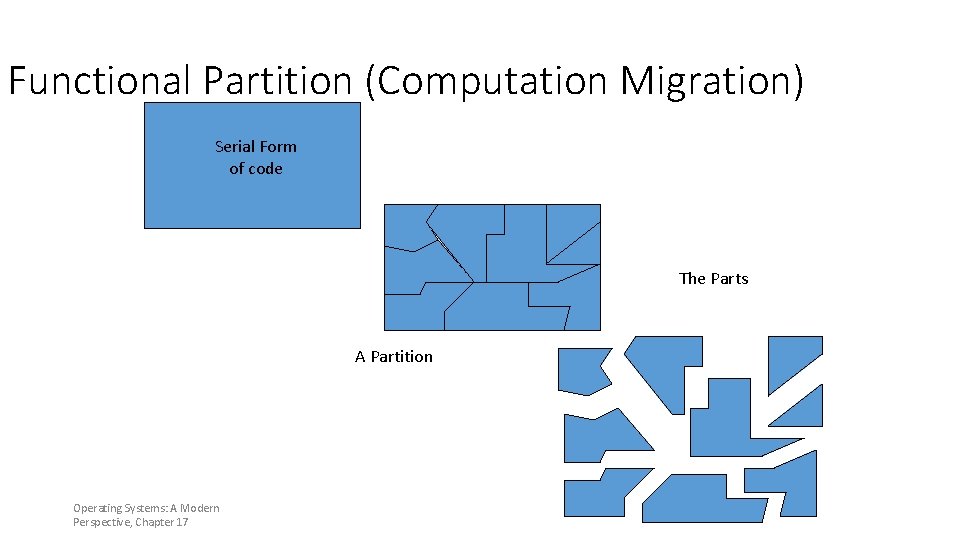 Functional Partition (Computation Migration)

Serial Form of code

The Parts

A Partition

Operating Systems: A Modern Perspective, Chapter 17